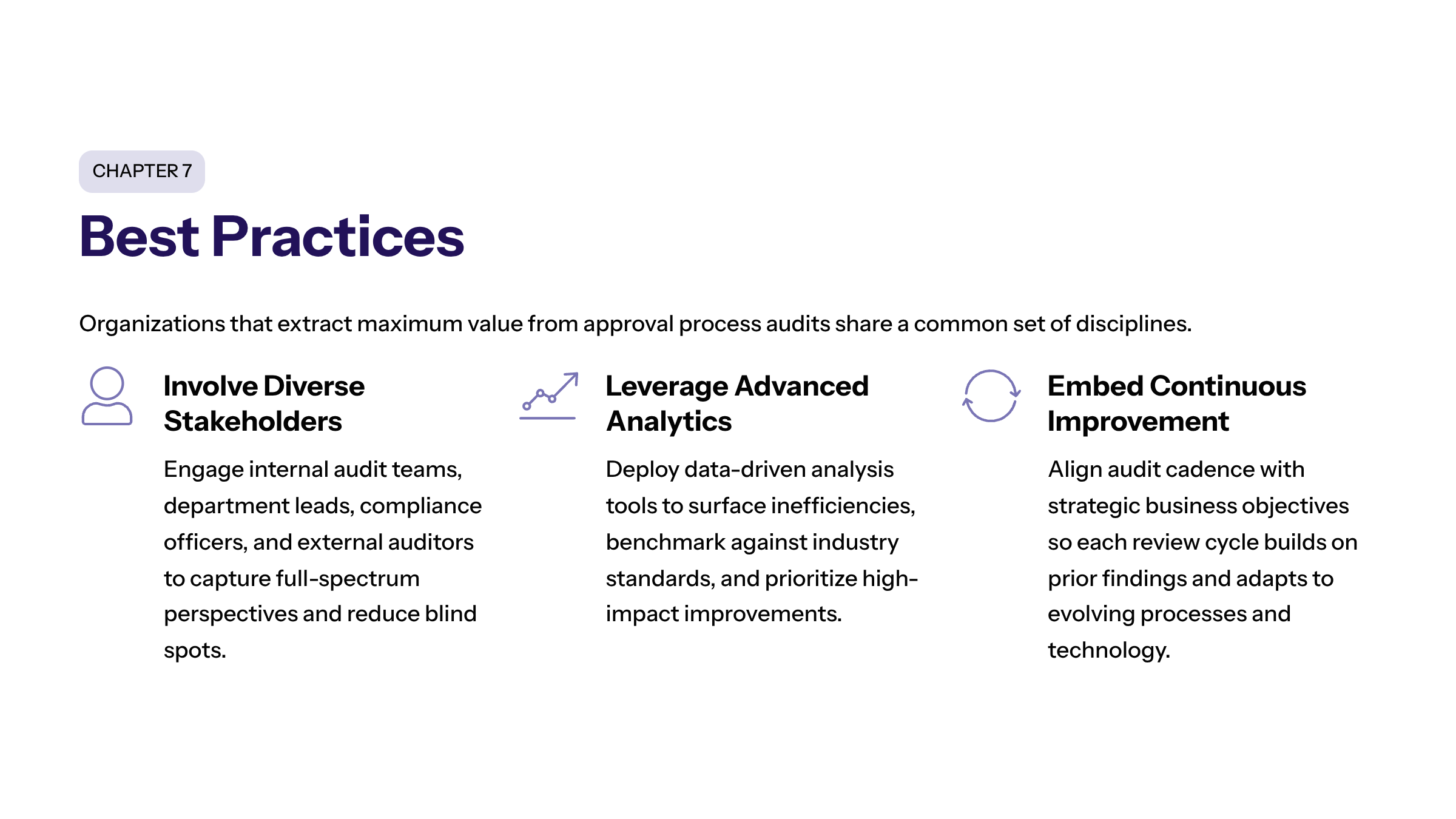 CHAPTER 7

Best Practices

Organizations that extract maximum value from approval process audits share a common set of disciplines.

Involve Diverse Stakeholders

Engage internal audit teams, department leads, compliance officers, and external auditors to capture full-spectrum perspectives and reduce blind spots.

Leverage Advanced Analytics

Deploy data-driven analysis tools to surface inefficiencies, benchmark against industry standards, and prioritize high-impact improvements.

Embed Continuous Improvement

Align audit cadence with strategic business objectives so each review cycle builds on prior findings and adapts to evolving processes and technology.